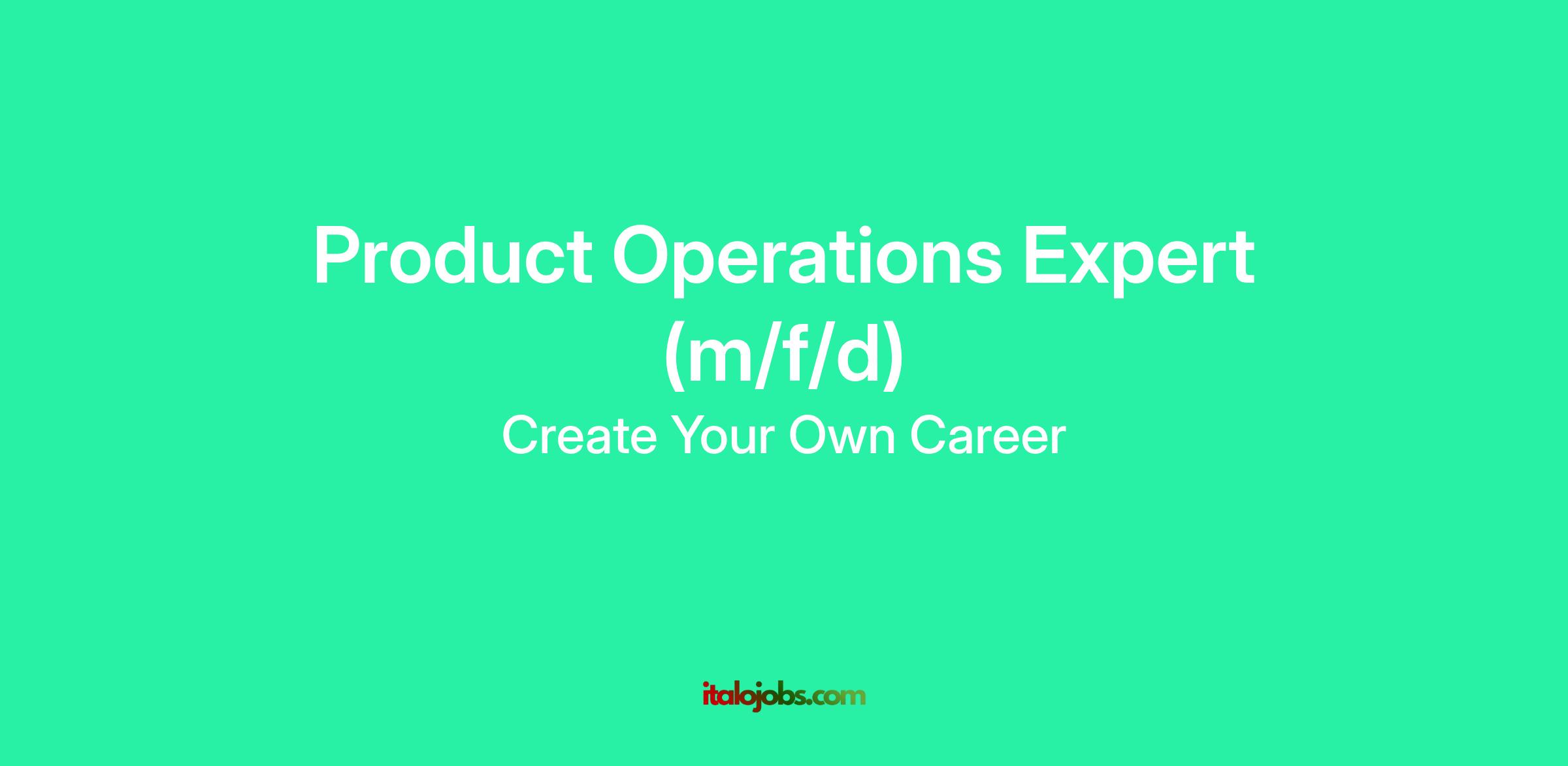 Product Operations Expert (m/f/d)

Create Your Own Career

italojobs.com